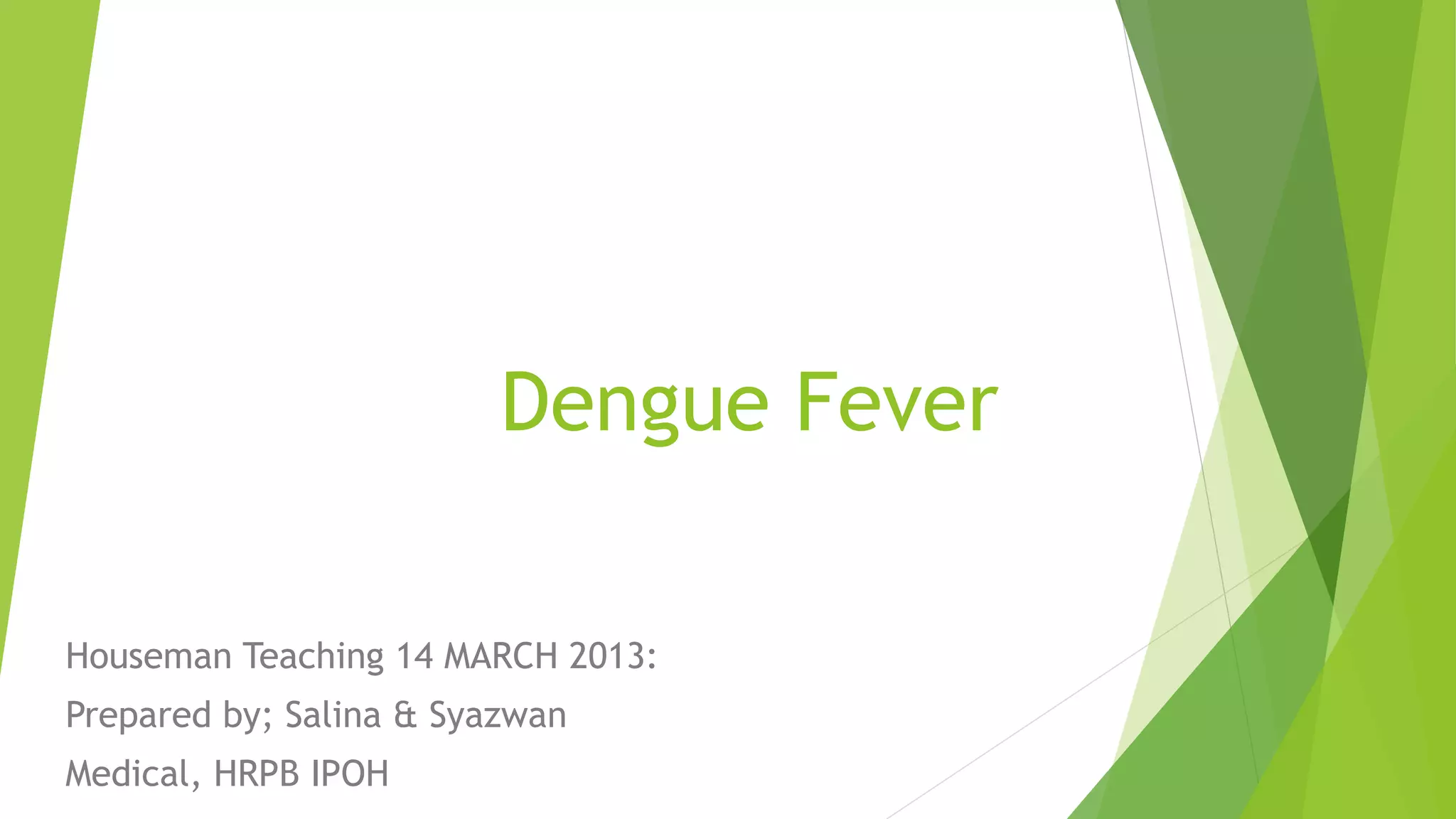 Dengue Fever

Houseman Teaching 14 MARCH 2013:

Prepared by; Salina & Syazwan

Medical, HRPB IPOH